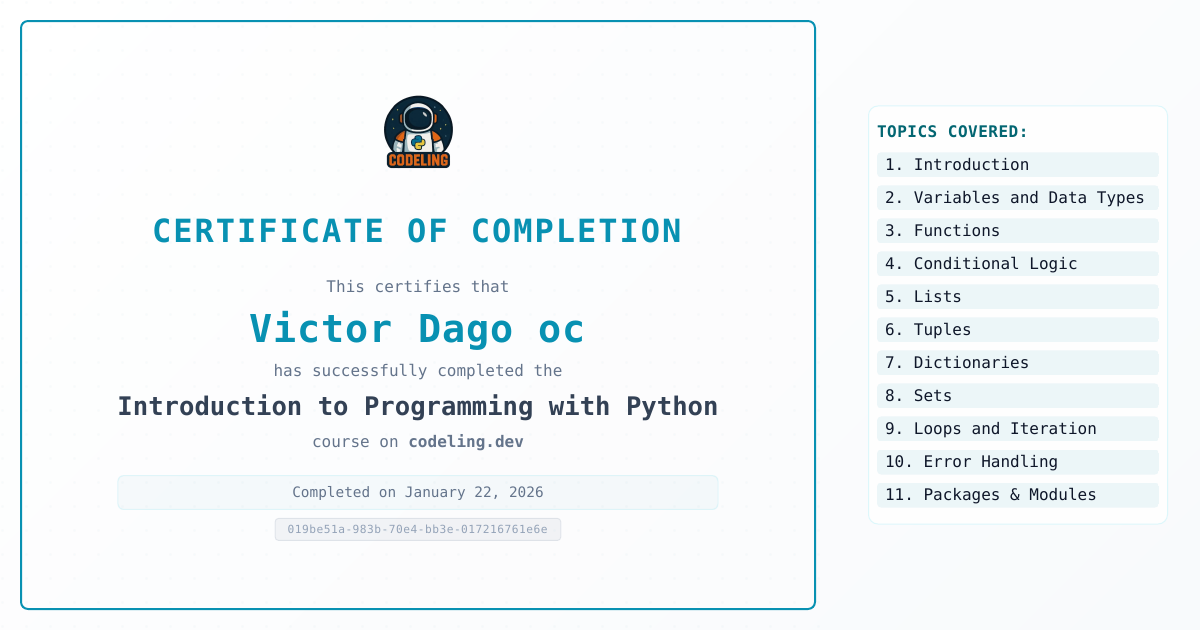 CODELING

CERTIFICATE OF COMPLETION

This certifies that

Victor Dago oc

has successfully completed the

Introduction to Programming with Python

course on codeling.dev

Completed on January 22, 2026

019be51a-983b-70e4-bb3e-017216761e6e

TOPICS COVERED:

1. Introduction
2. Variables and Data Types
3. Functions
4. Conditional Logic
5. Lists
6. Tuples
7. Dictionaries
8. Sets
9. Loops and Iteration
10. Error Handling
11. Packages & Modules